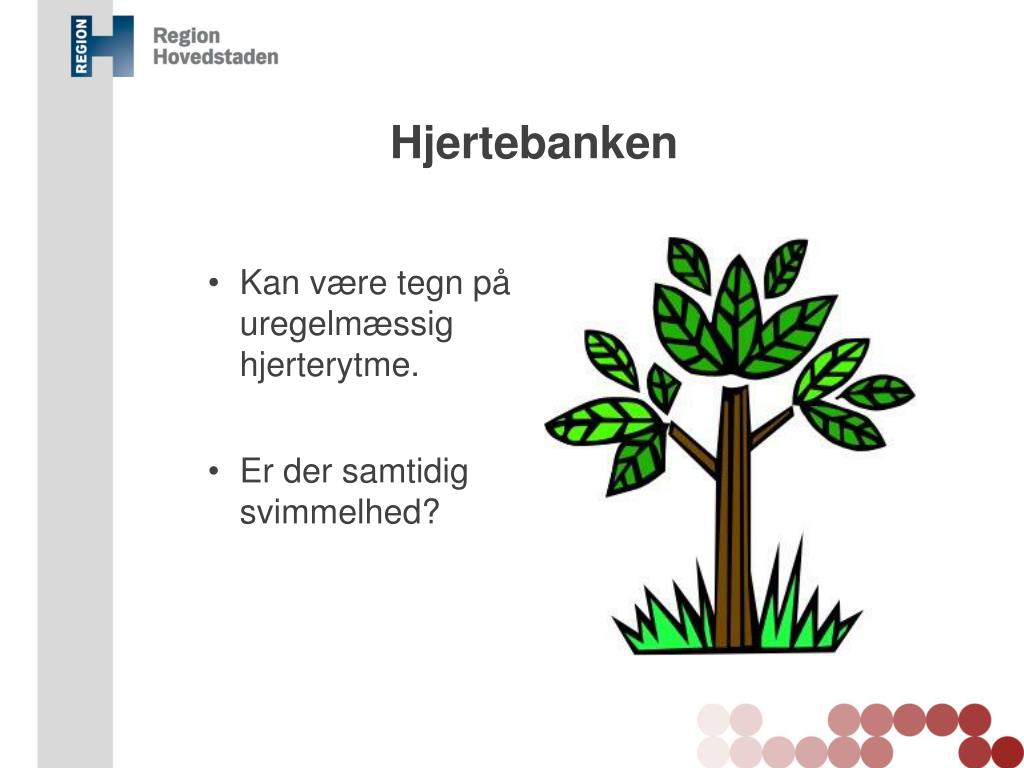 REGION

Region Hovedstaden

Hjertebanken

• Kan være tegn på uregelmæssig hjerterytme.

• Er der samtidig svimmelhed?